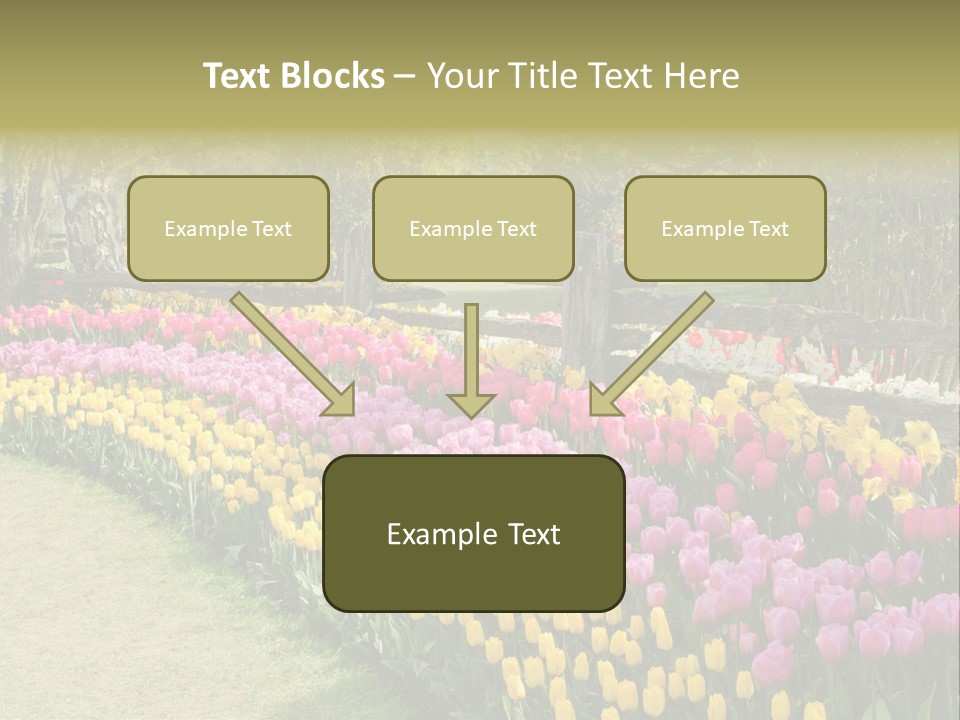 Text Blocks – Your Title Text Here

Example Text

Example Text

Example Text

Example Text